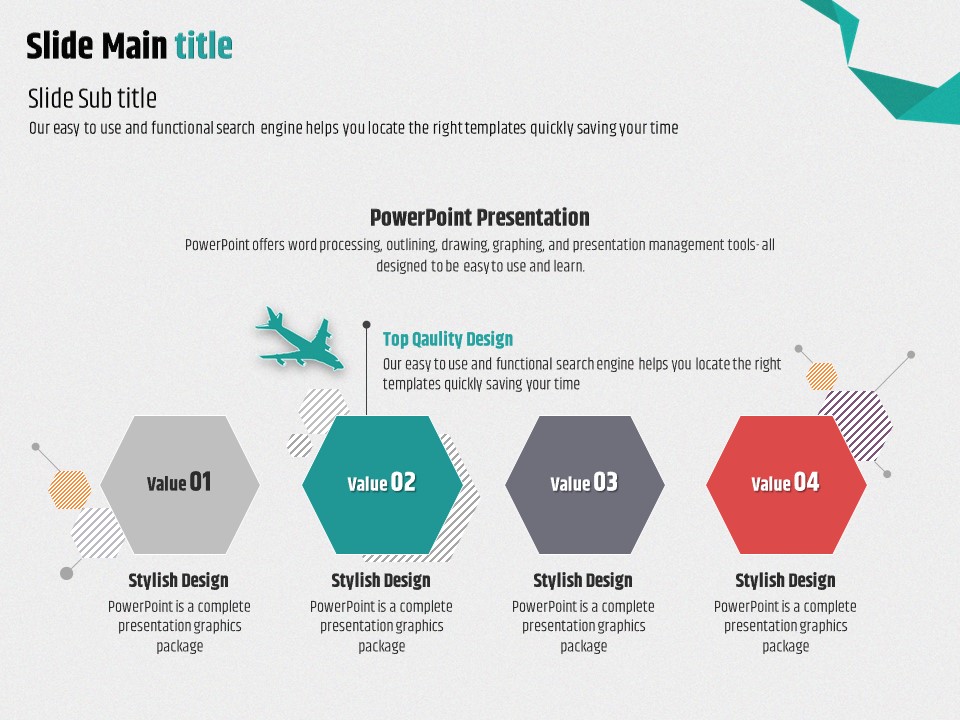 Slide Main title

Slide Sub title

Our easy to use and functional search engine helps you locate the right templates quickly saving your time

PowerPoint Presentation

PowerPoint offers word processing, outlining, drawing, graphing, and presentation management tools- all designed to be easy to use and learn.

Top Qaulity Design

Our easy to use and functional search engine helps you locate the right templates quickly saving your time

Value 01

Value 02

Value 03

Value 04

Stylish Design

PowerPoint is a complete presentation graphics package

Stylish Design

PowerPoint is a complete presentation graphics package

Stylish Design

PowerPoint is a complete presentation graphics package

Stylish Design

PowerPoint is a complete presentation graphics package